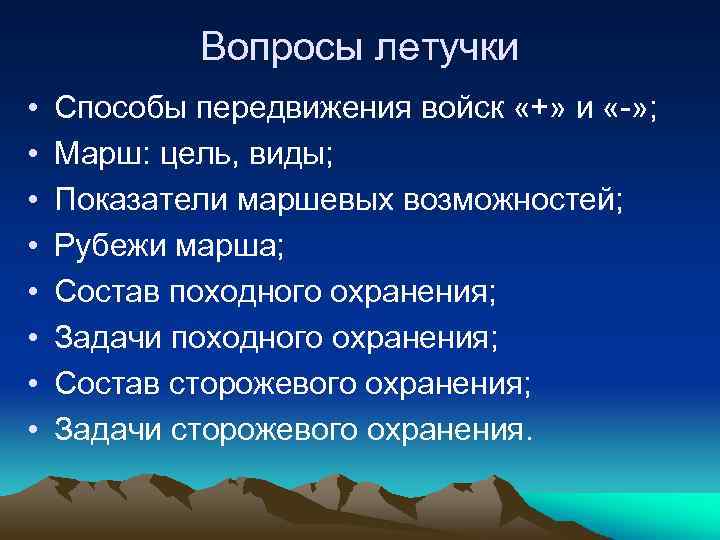 Вопросы летучки

• Способы передвижения войск «+» и «-»;
• Марш: цель, виды;
• Показатели маршевых возможностей;
• Рубежи марша;
• Состав походного охранения;
• Задачи походного охранения;
• Состав сторожевого охранения;
• Задачи сторожевого охранения.